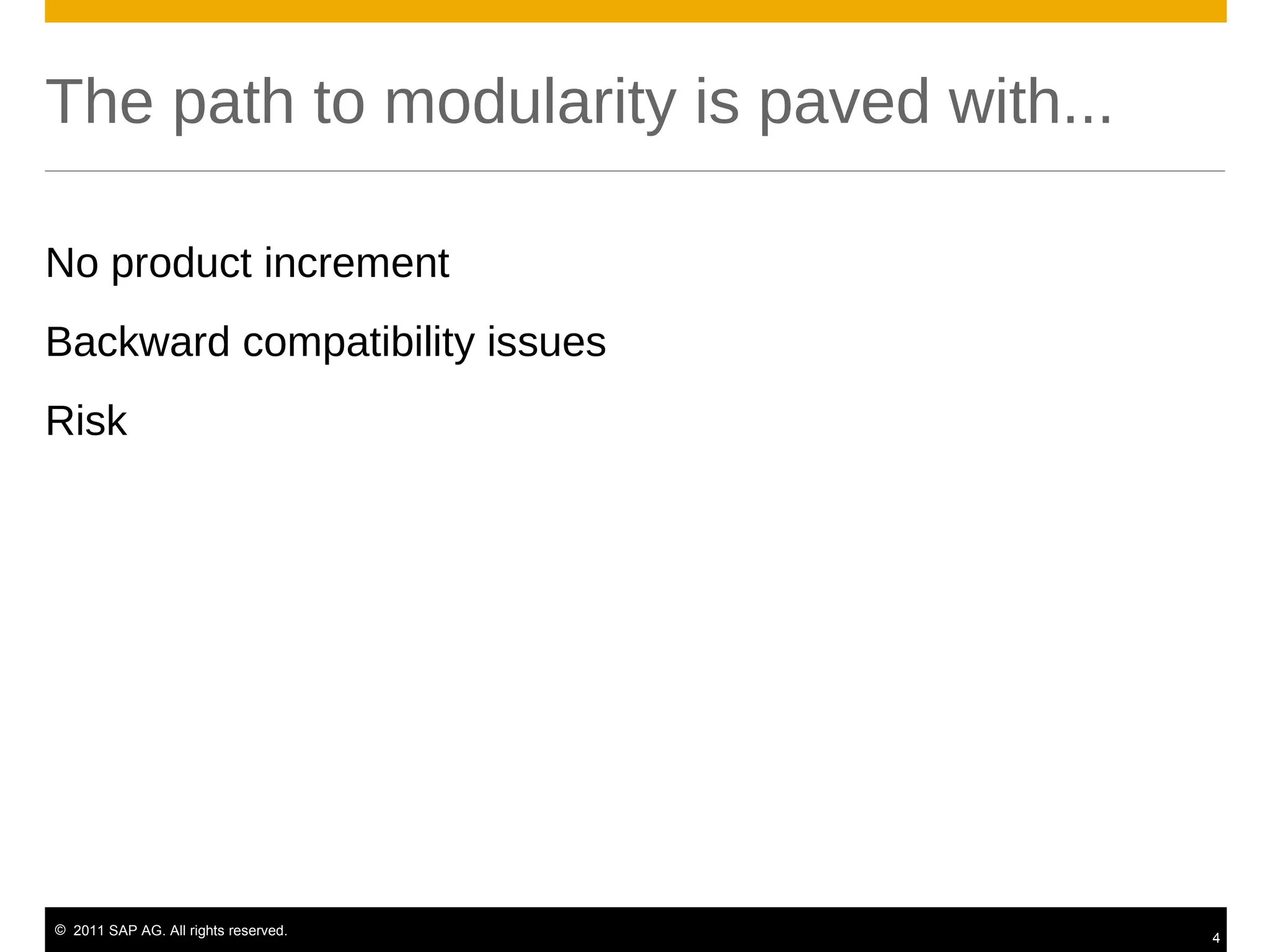 The path to modularity is paved with...

No product increment

Backward compatibility issues

Risk

© 2011 SAP AG. All rights reserved.

4